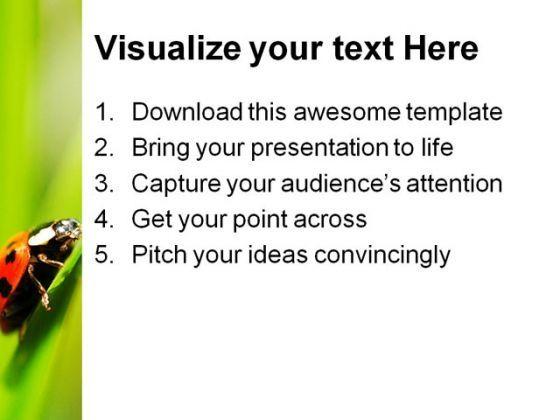 Visualize your text Here

1. Download this awesome template
2. Bring your presentation to life
3. Capture your audience's attention
4. Get your point across
5. Pitch your ideas convincingly